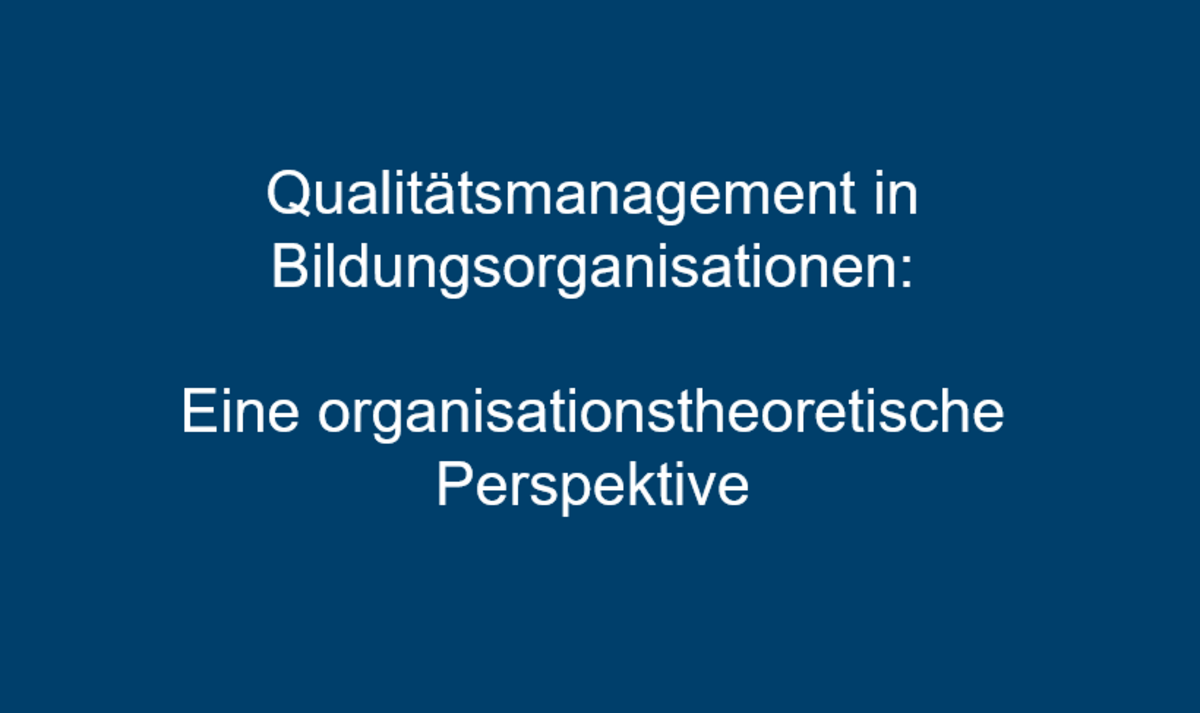 Qualitätsmanagement in Bildungsorganisationen:

Eine organisationstheoretische Perspektive